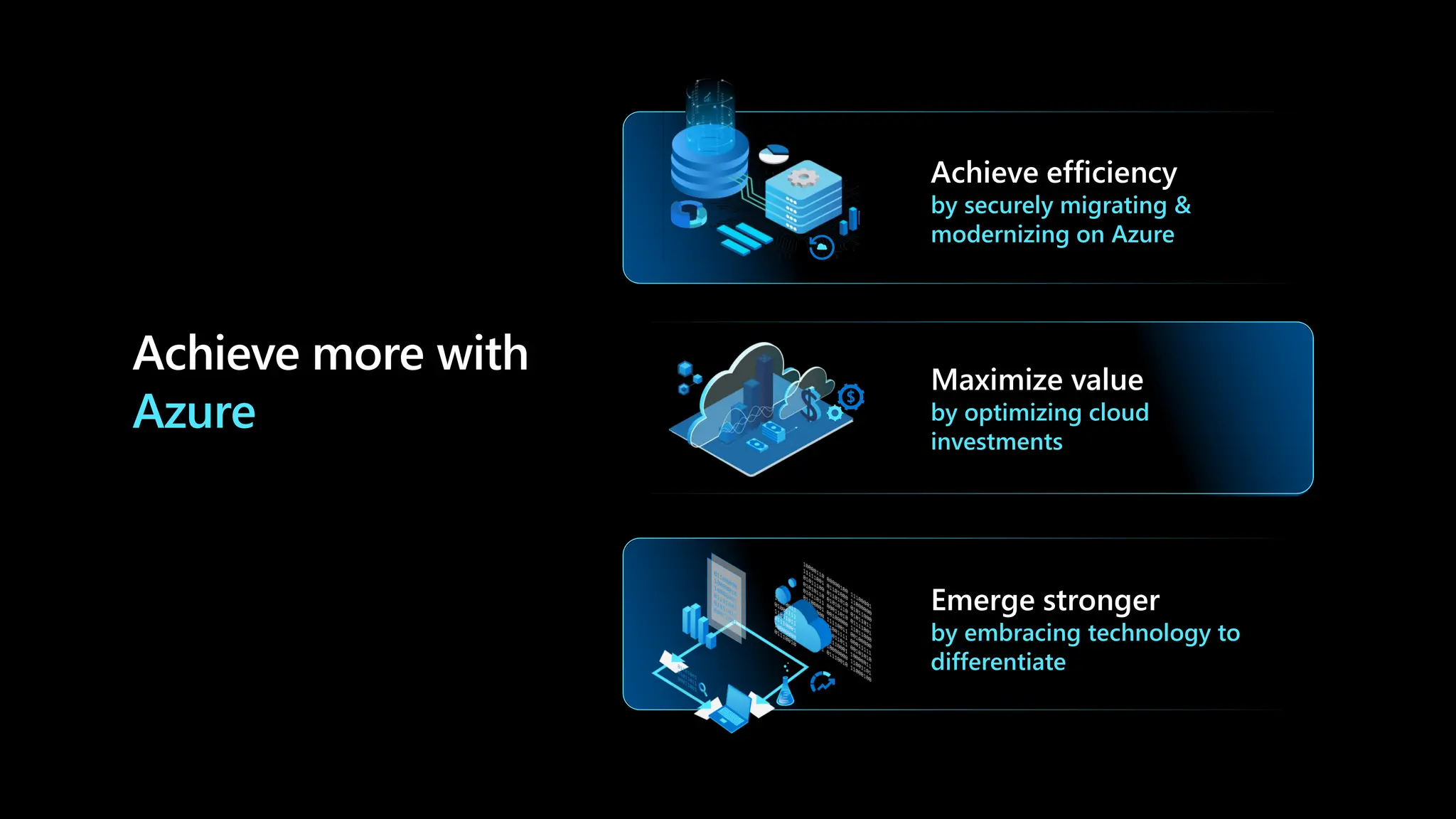 Achieve more with Azure

Achieve efficiency
by securely migrating & modernizing on Azure

Maximize value
by optimizing cloud investments

Emerge stronger
by embracing technology to differentiate